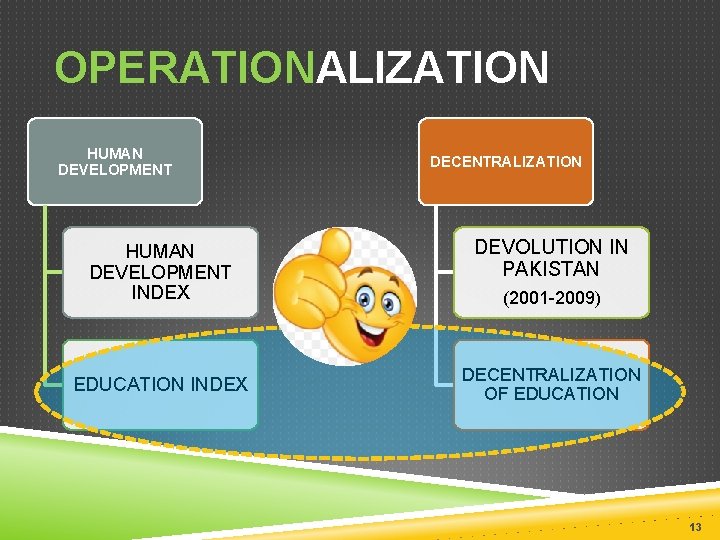 OPERATIONALIZATION

HUMAN DEVELOPMENT

HUMAN DEVELOPMENT INDEX

EDUCATION INDEX

DECENTRALIZATION

DEVOLUTION IN PAKISTAN (2001-2009)

DECENTRALIZATION OF EDUCATION

13